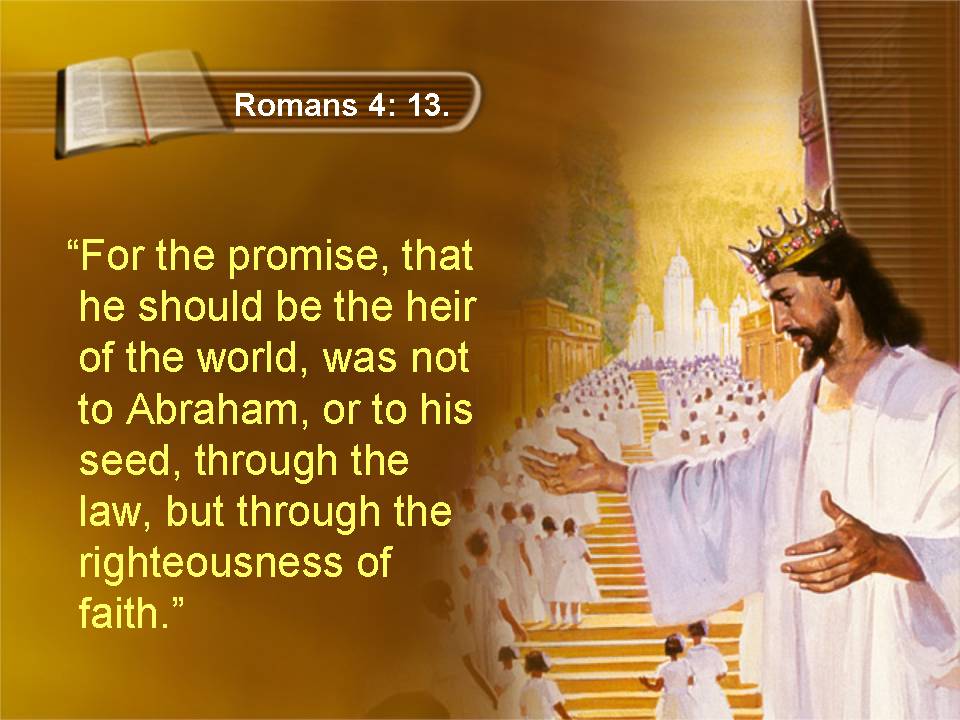 Romans 4: 13.

“For the promise, that he should be the heir of the world, was not to Abraham, or to his seed, through the law, but through the righteousness of faith.”